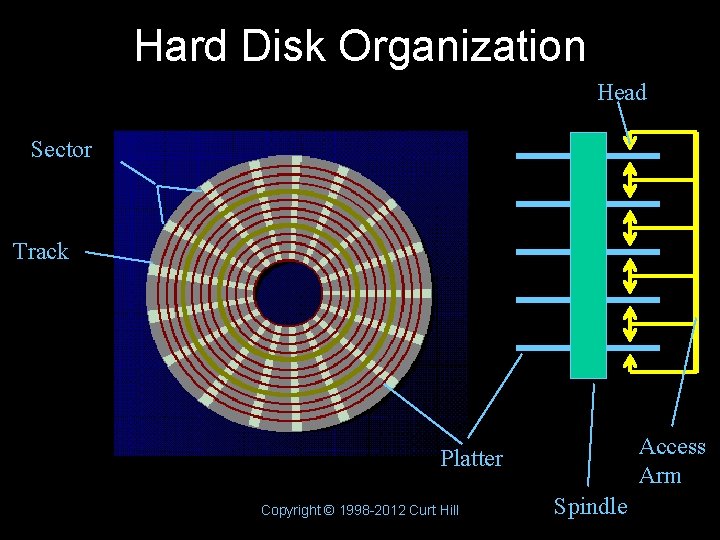 Hard Disk Organization

Head

Sector

Track

Platter

Access Arm

Spindle

Copyright © 1998-2012 Curt Hill